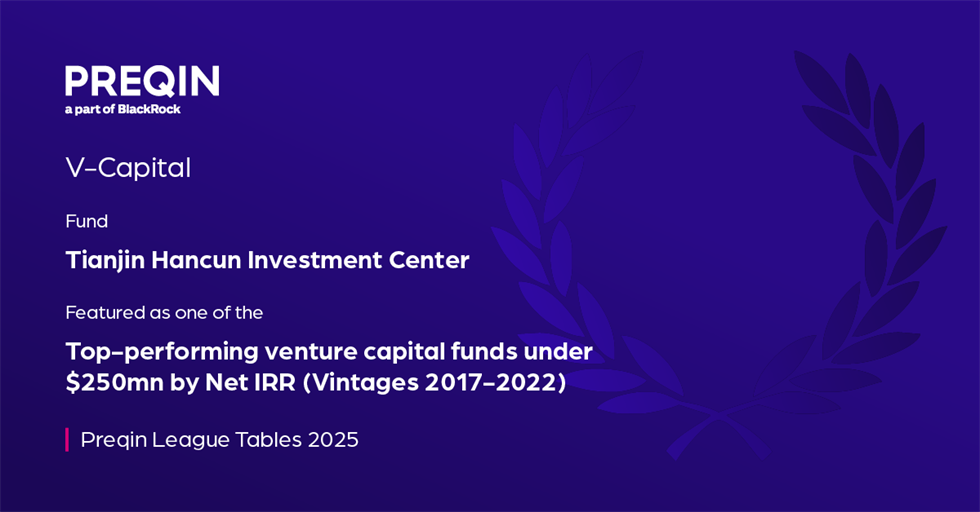 PREQIN
a part of BlackRock

V-Capital

Fund

Tianjin Hancun Investment Center

Featured as one of the

Top-performing venture capital funds under \$250mn by Net IRR (Vintages 2017-2022)

Preqin League Tables 2025